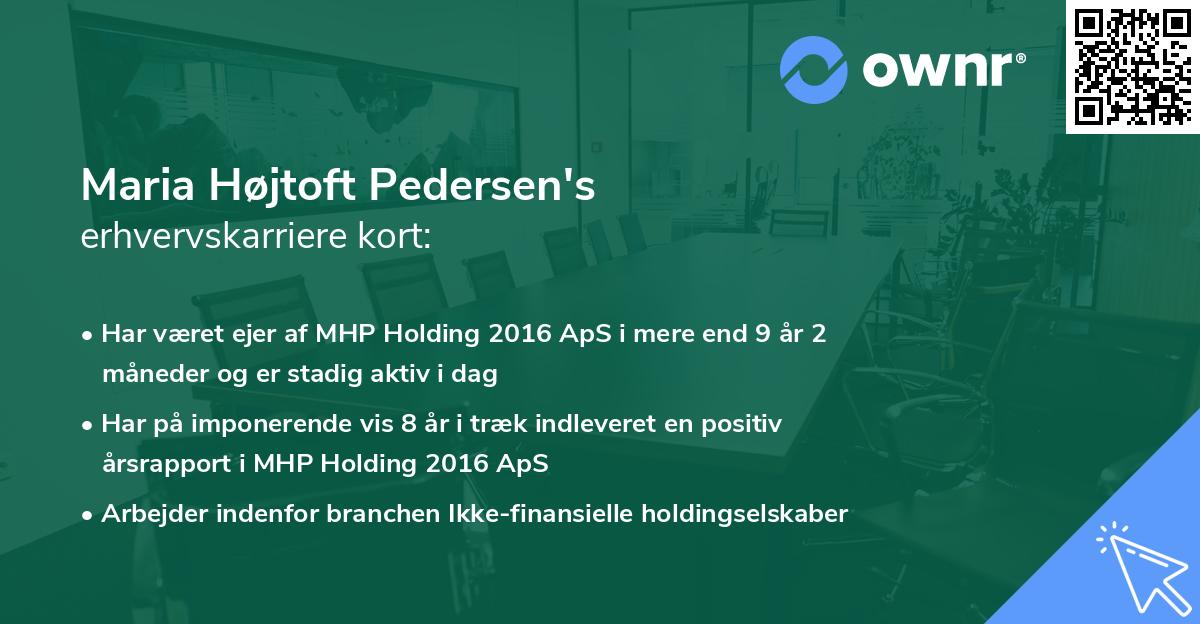 ownr®

Maria Højtoft Pedersen's
erhvervskarriere kort:

• Har været ejer af MHP Holding 2016 ApS i mere end 9 år 2 måneder og er stadig aktiv i dag

• Har på imponerende vis 8 år i træk indleveret en positiv årsrapport i MHP Holding 2016 ApS

• Arbejder indenfor branchen Ikke-finansielle holdingselskaber